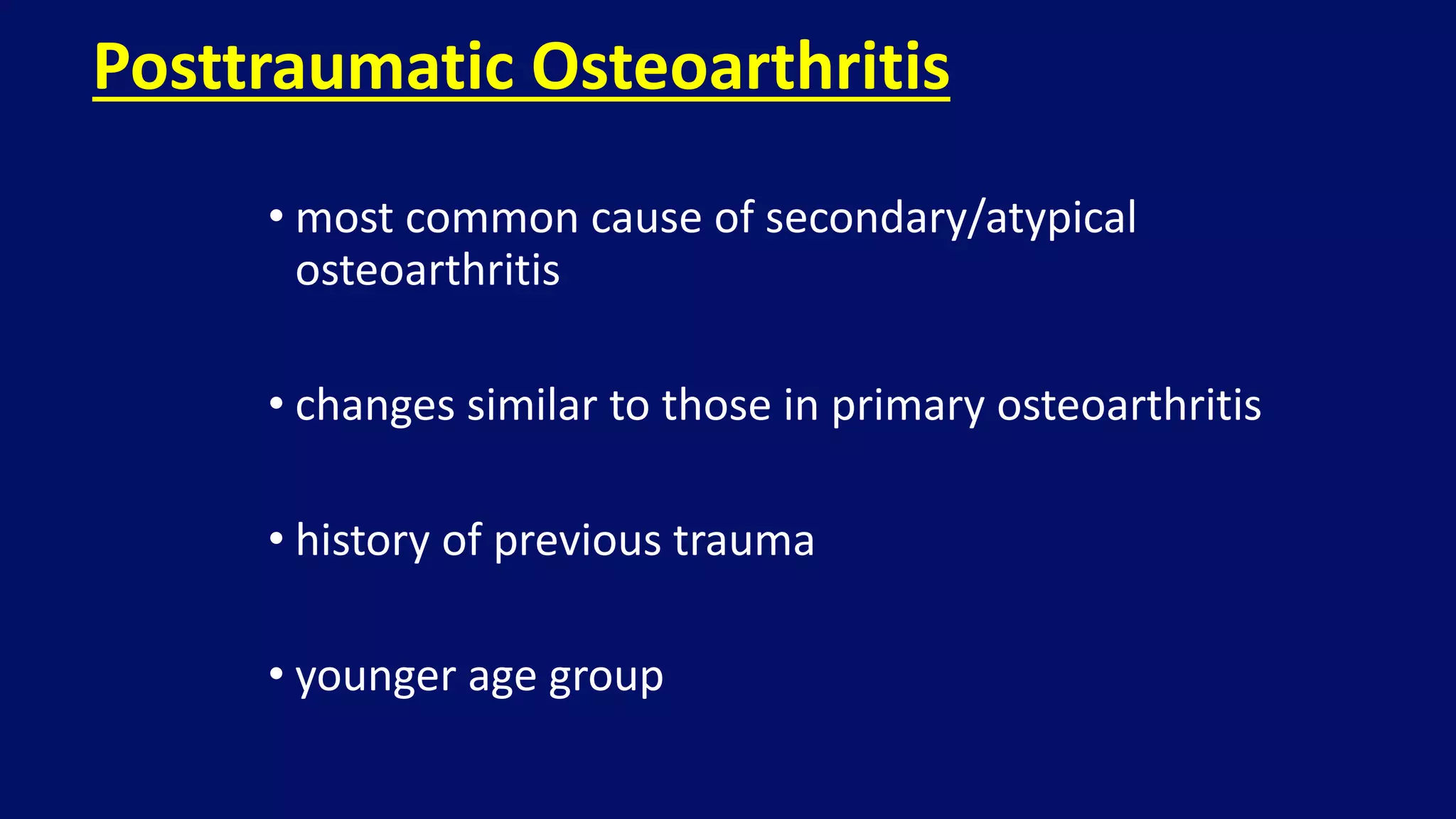 Posttraumatic Osteoarthritis

• most common cause of secondary/atypical osteoarthritis

• changes similar to those in primary osteoarthritis

• history of previous trauma

• younger age group